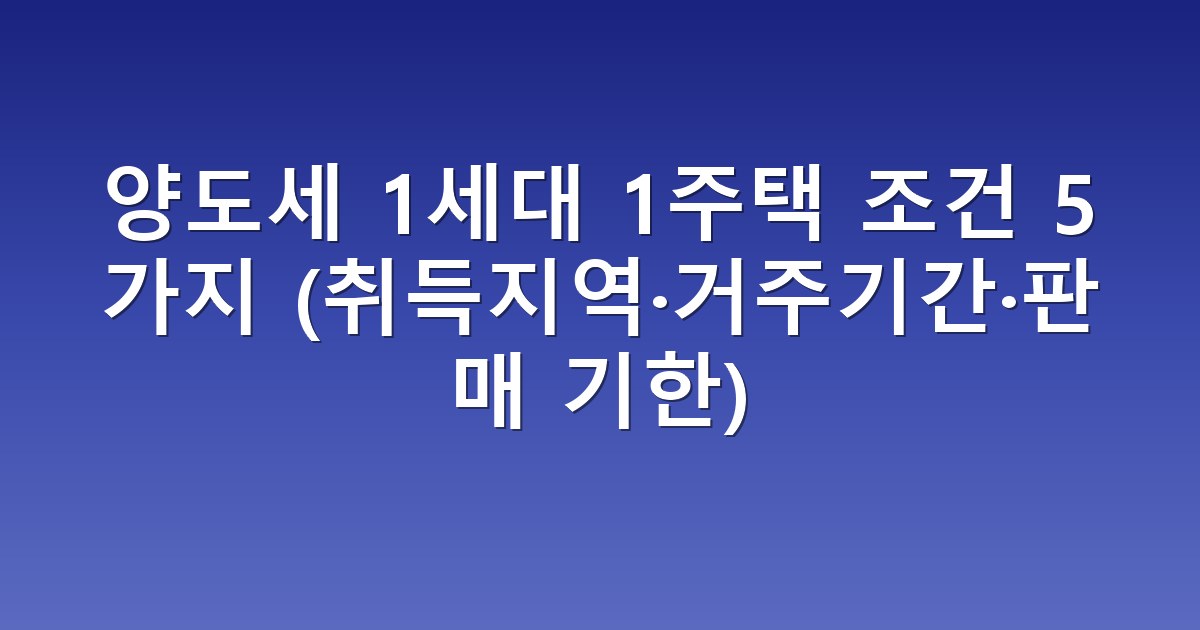 양도세 1세대 1주택 조건 5가지 (취득지역·거주기간·판매 기한)